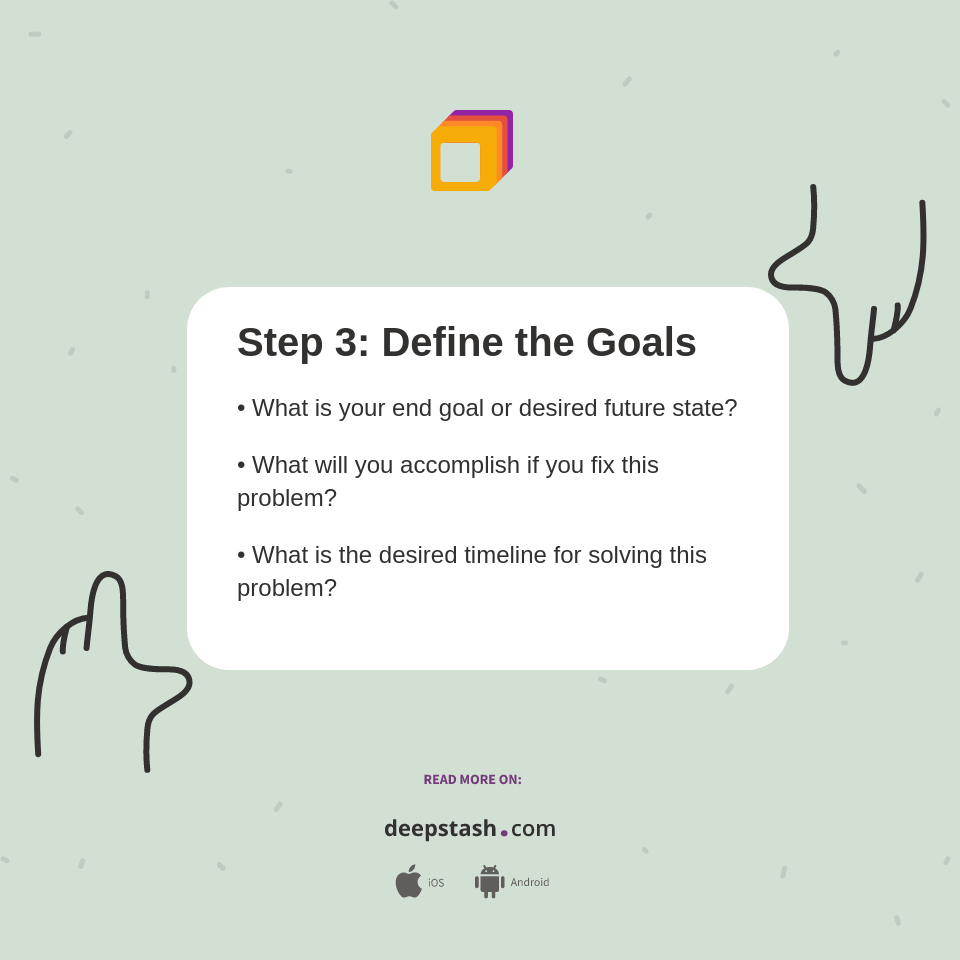 Step 3: Define the Goals

• What is your end goal or desired future state?

• What will you accomplish if you fix this problem?

• What is the desired timeline for solving this problem?

READ MORE ON:

deepstash.com

iOS Android